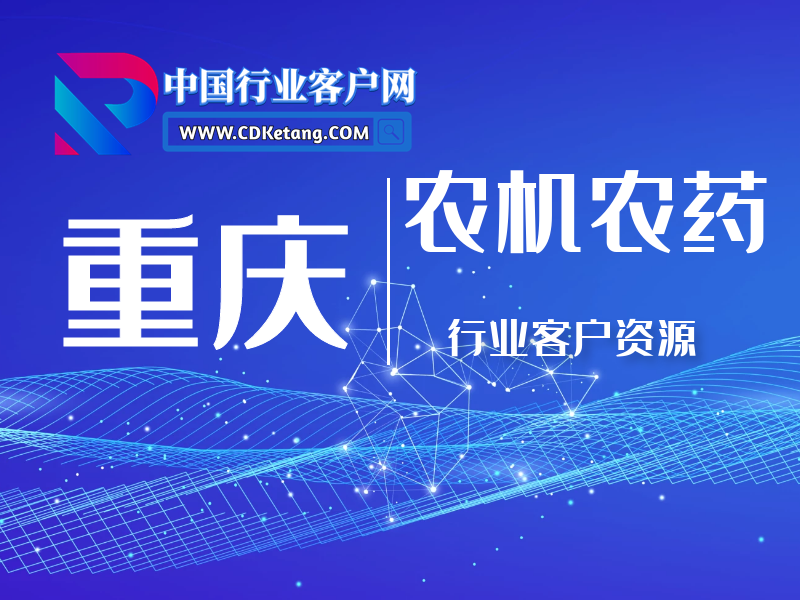 中国行业客户网
WWW.CDKetang.COM

重庆

农机农药

行业客户资源